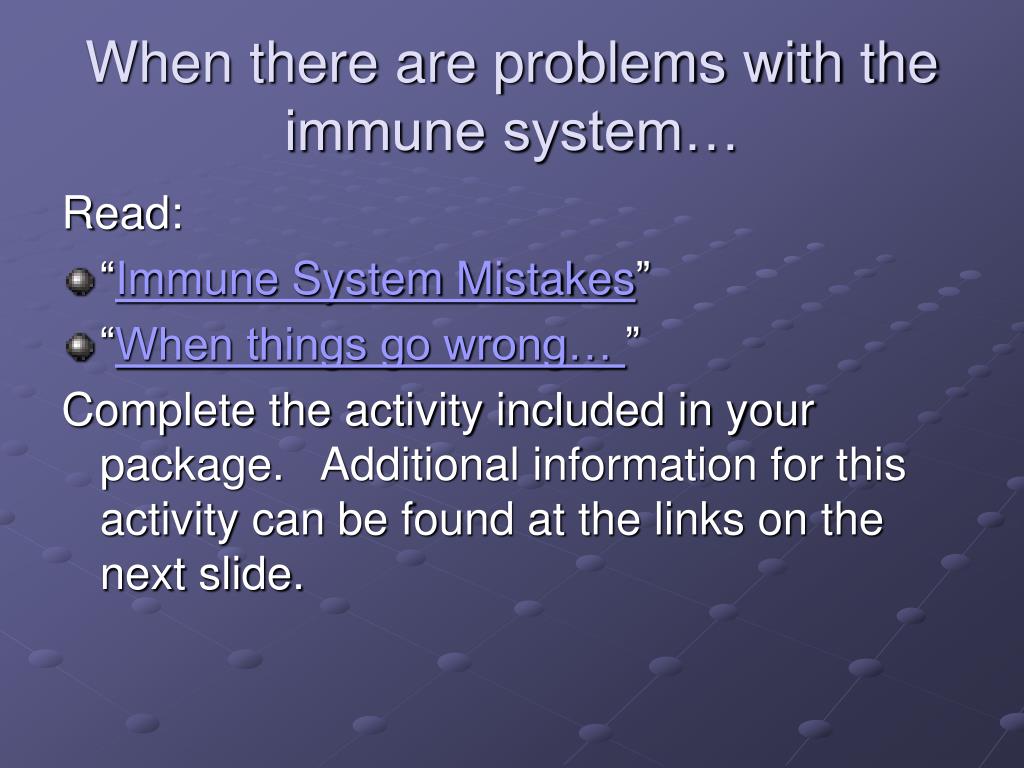 When there are problems with the immune system…

Read:

“Immune System Mistakes”

“When things go wrong… ”

Complete the activity included in your package.   Additional information for this activity can be found at the links on the next slide.